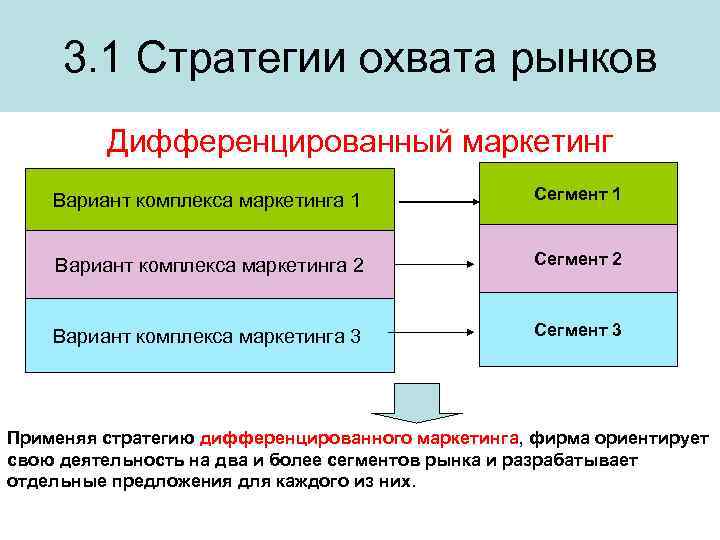 3.1 Стратегии охвата рынков

Дифференцированный маркетинг

Вариант комплекса маркетинга 1

Вариант комплекса маркетинга 2

Вариант комплекса маркетинга 3

Сегмент 1

Сегмент 2

Сегмент 3

Применяя стратегию дифференцированного маркетинга, фирма ориентирует свою деятельность на два и более сегментов рынка и разрабатывает отдельные предложения для каждого из них.